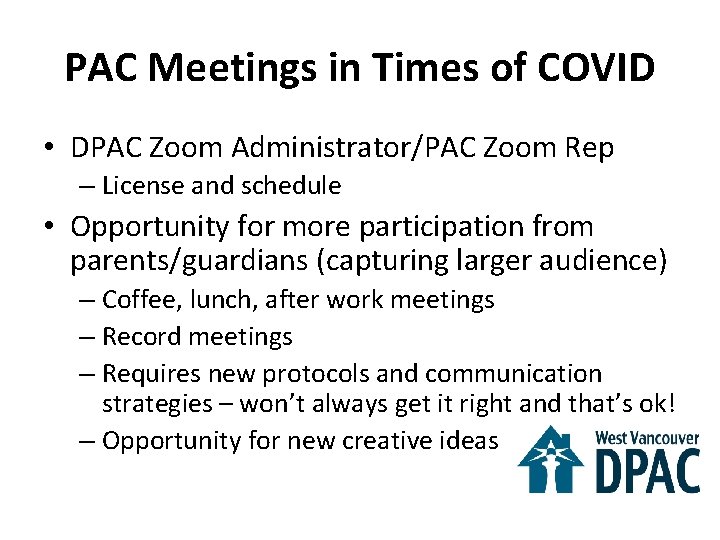 PAC Meetings in Times of COVID

• DPAC Zoom Administrator/PAC Zoom Rep
– License and schedule

• Opportunity for more participation from parents/guardians (capturing larger audience)
– Coffee, lunch, after work meetings
– Record meetings
– Requires new protocols and communication strategies – won't always get it right and that's ok!
– Opportunity for new creative ideas

West Vancouver
DPAC